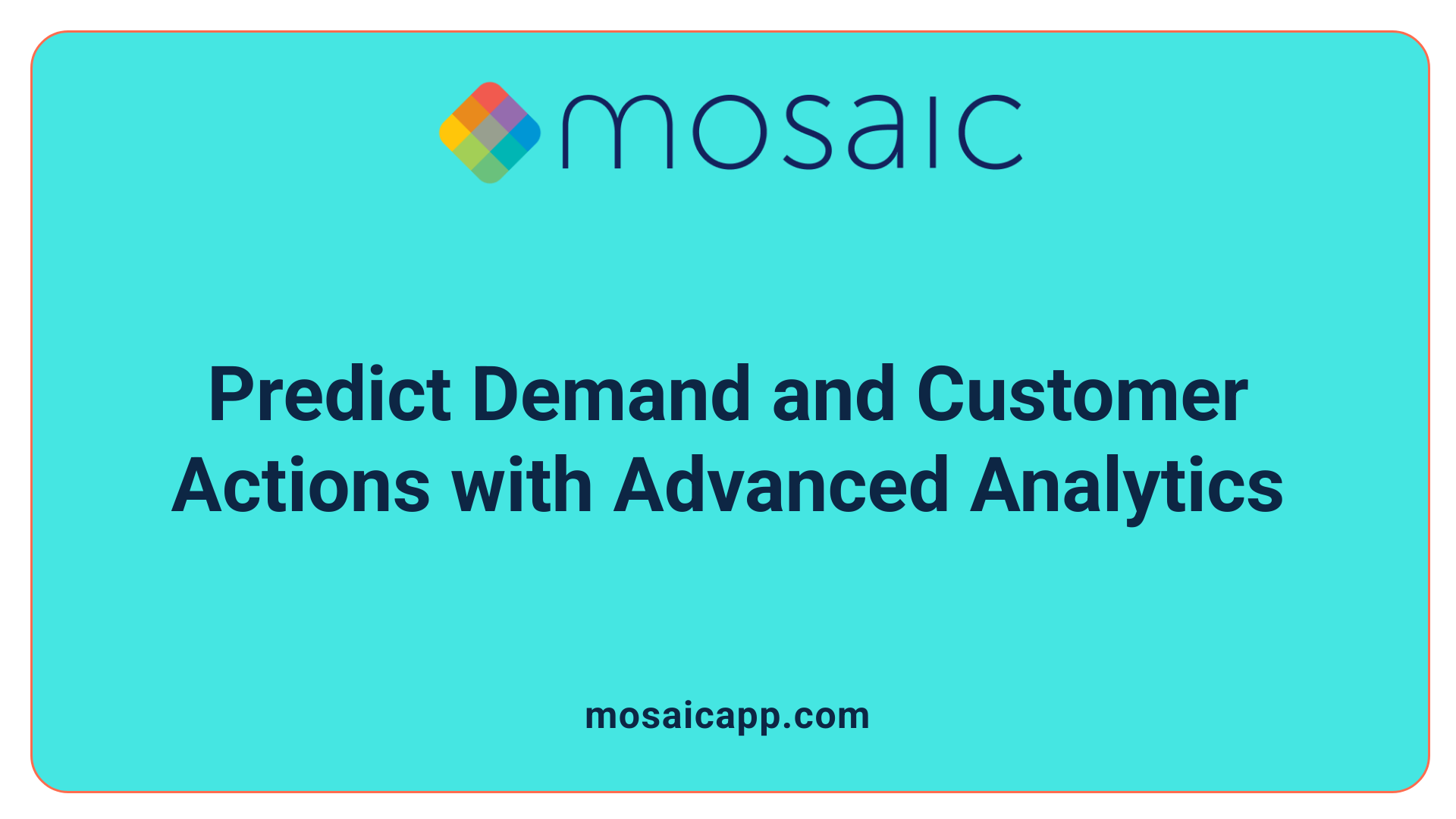 mosaic

Predict Demand and Customer Actions with Advanced Analytics

mosaicapp.com